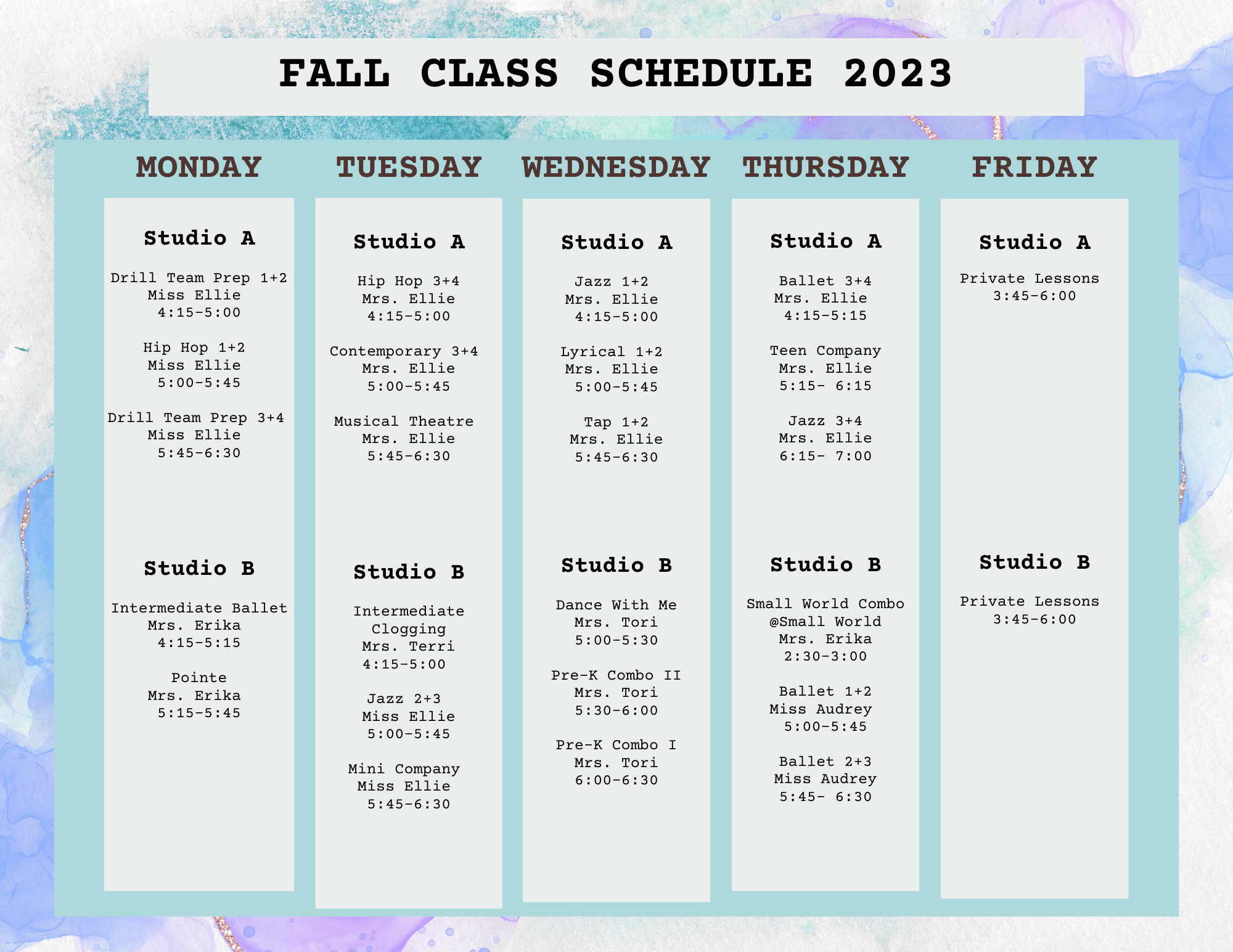 FALL CLASS SCHEDULE 2023

MONDAY

Studio A

Drill Team Prep 1+2
Miss Ellie
4:15-5:00

Hip Hop 1+2
Miss Ellie
5:00-5:45

Drill Team Prep 3+4
Miss Ellie
5:45-6:30

Studio B

Intermediate Ballet
Mrs. Erika
4:15-5:15

Pointe
Mrs. Erika
5:15-5:45

TUESDAY

Studio A

Hip Hop 3+4
Mrs. Ellie
4:15-5:00

Contemporary 3+4
Mrs. Ellie
5:00-5:45

Musical Theatre
Mrs. Ellie
5:45-6:30

Studio B

Intermediate Clogging
Mrs. Terri
4:15-5:00

Jazz 2+3
Miss Ellie
5:00-5:45

Mini Company
Miss Ellie
5:45-6:30

WEDNESDAY

Studio A

Jazz 1+2
Mrs. Ellie
4:15-5:00

Lyrical 1+2
Mrs. Ellie
5:00-5:45

Tap 1+2
Mrs. Ellie
5:45-6:30

Studio B

Dance With Me
Mrs. Tori
5:00-5:30

Pre-K Combo II
Mrs. Tori
5:30-6:00

Pre-K Combo I
Mrs. Tori
6:00-6:30

THURSDAY

Studio A

Ballet 3+4
Mrs. Ellie
4:15-5:15

Teen Company
Mrs. Ellie
5:15- 6:15

Jazz 3+4
Mrs. Ellie
6:15- 7:00

Studio B

Small World Combo
@Small World
Mrs. Erika
2:30-3:00

Ballet 1+2
Miss Audrey
5:00-5:45

Ballet 2+3
Miss Audrey
5:45- 6:30

FRIDAY

Studio A

Private Lessons
3:45-6:00

Studio B

Private Lessons
3:45-6:00